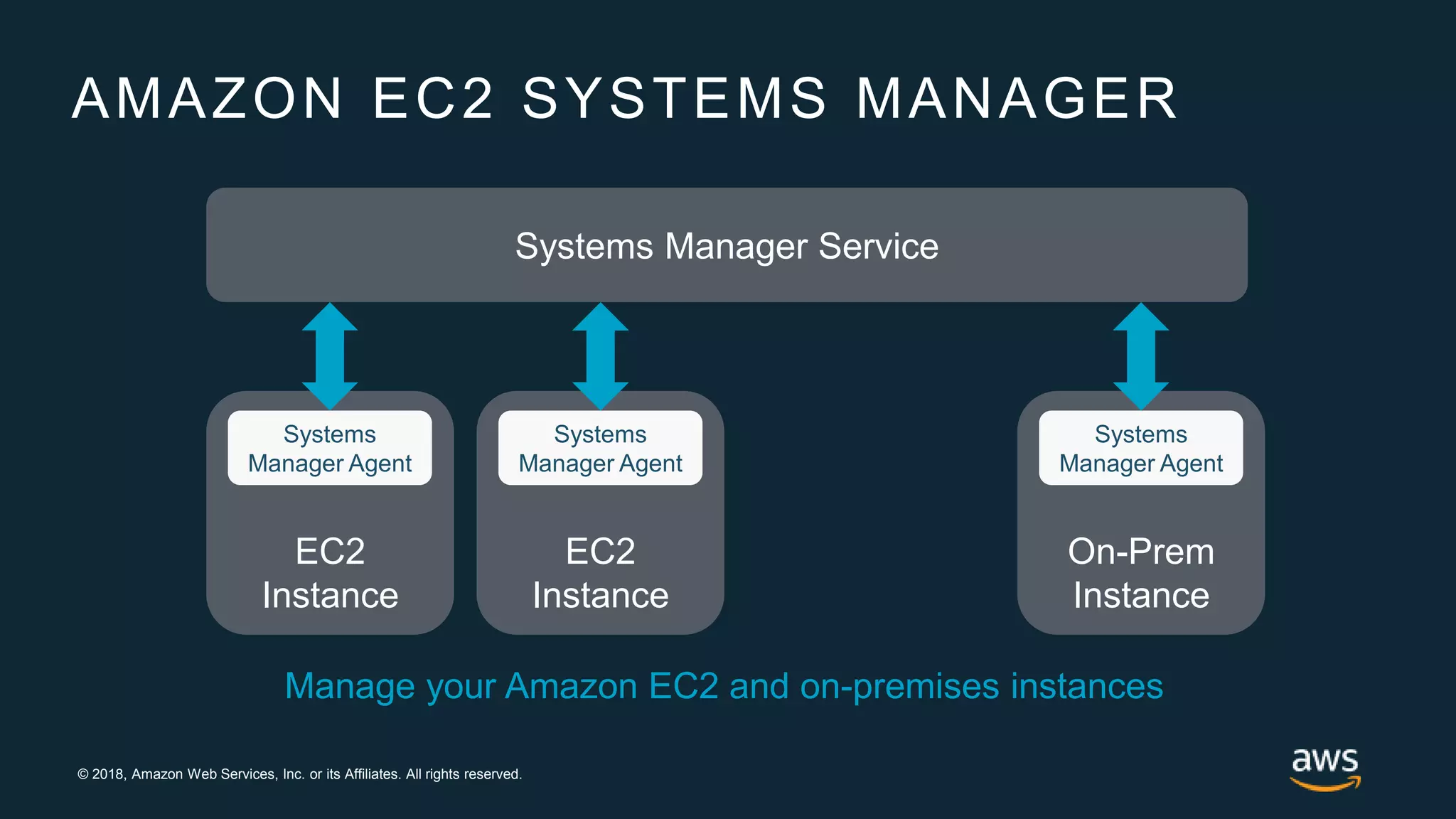 AMAZON EC2 SYSTEMS MANAGER

Systems Manager Service

Systems Manager Agent

EC2 Instance

Systems Manager Agent

EC2 Instance

Systems Manager Agent

On-Prem Instance

Manage your Amazon EC2 and on-premises instances

© 2018, Amazon Web Services, Inc. or its Affiliates. All rights reserved.

aws